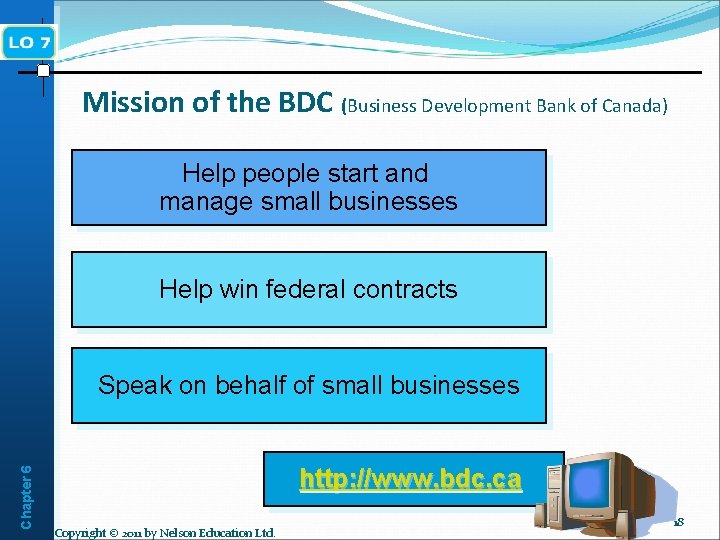 LO 7

Mission of the BDC (Business Development Bank of Canada)

Help people start and manage small businesses

Help win federal contracts

Speak on behalf of small businesses

http://www.bdc.ca

Chapter 6

Copyright © 2011 by Nelson Education Ltd.

18